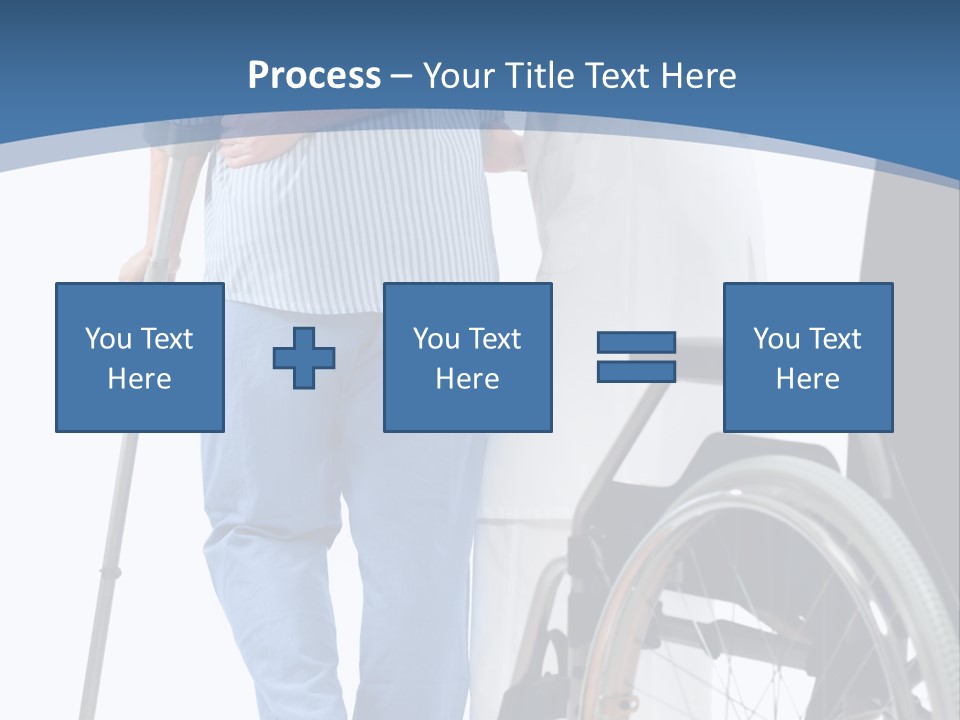 Process – Your Title Text Here

You Text Here

You Text Here

You Text Here